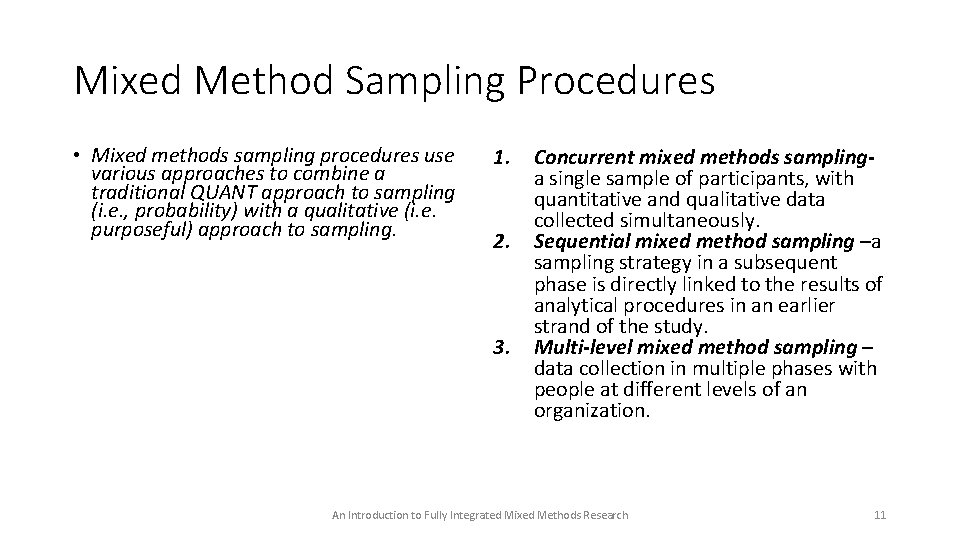 Mixed Method Sampling Procedures

• Mixed methods sampling procedures use various approaches to combine a traditional QUANT approach to sampling (i.e., probability) with a qualitative (i.e. purposeful) approach to sampling.

1. Concurrent mixed methods sampling- a single sample of participants, with quantitative and qualitative data collected simultaneously.
2. Sequential mixed method sampling –a sampling strategy in a subsequent phase is directly linked to the results of analytical procedures in an earlier strand of the study.
3. Multi-level mixed method sampling – data collection in multiple phases with people at different levels of an organization.

An Introduction to Fully Integrated Mixed Methods Research

11